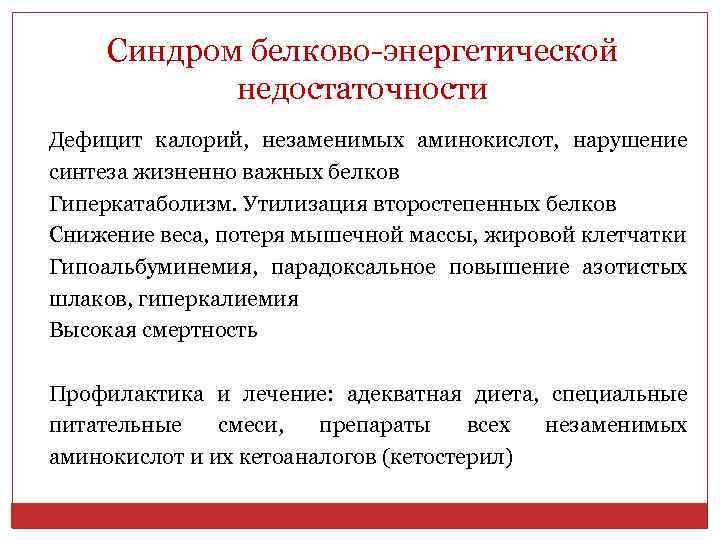 Синдром белково-энергетической недостаточности

Дефицит калорий, незаменимых аминокислот, нарушение синтеза жизненно важных белков
Гиперкатаболизм. Утилизация второстепенных белков
Снижение веса, потеря мышечной массы, жировой клетчатки
Гипоальбуминемия, парадоксальное повышение азотистых шлаков, гиперкалиемия
Высокая смертность

Профилактика и лечение: адекватная диета, специальные питательные смеси, препараты всех незаменимых аминокислот и их кетоаналогов (кетостерил)